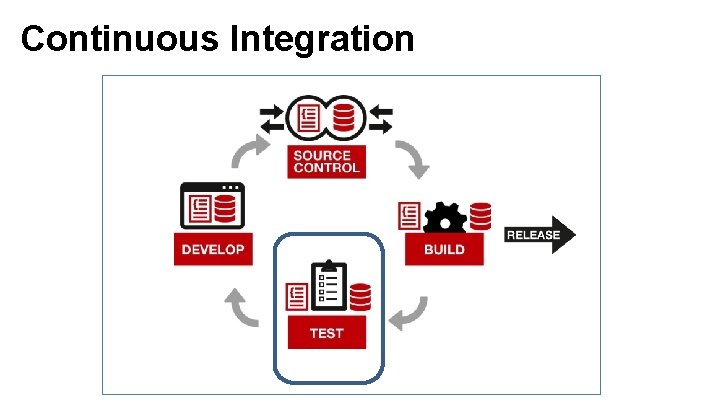 Continuous Integration

SOURCE CONTROL

DEVELOP

BUILD

RELEASE

TEST